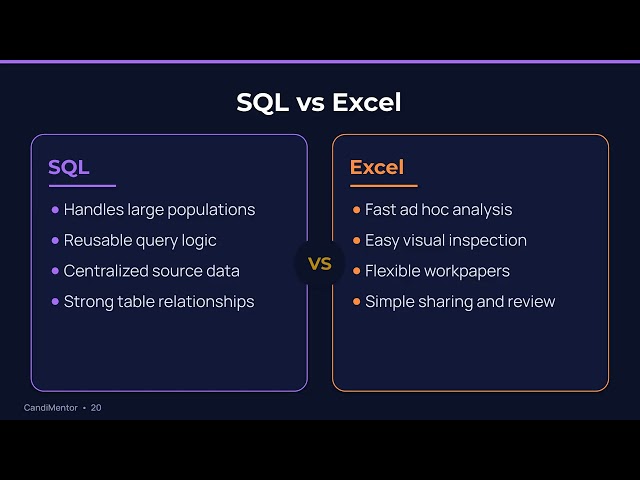 SQL vs Excel

SQL

• Handles large populations
• Reusable query logic
• Centralized source data
• Strong table relationships

VS

Excel

• Fast ad hoc analysis
• Easy visual inspection
• Flexible workpapers
• Simple sharing and review

CandiMentor • 20